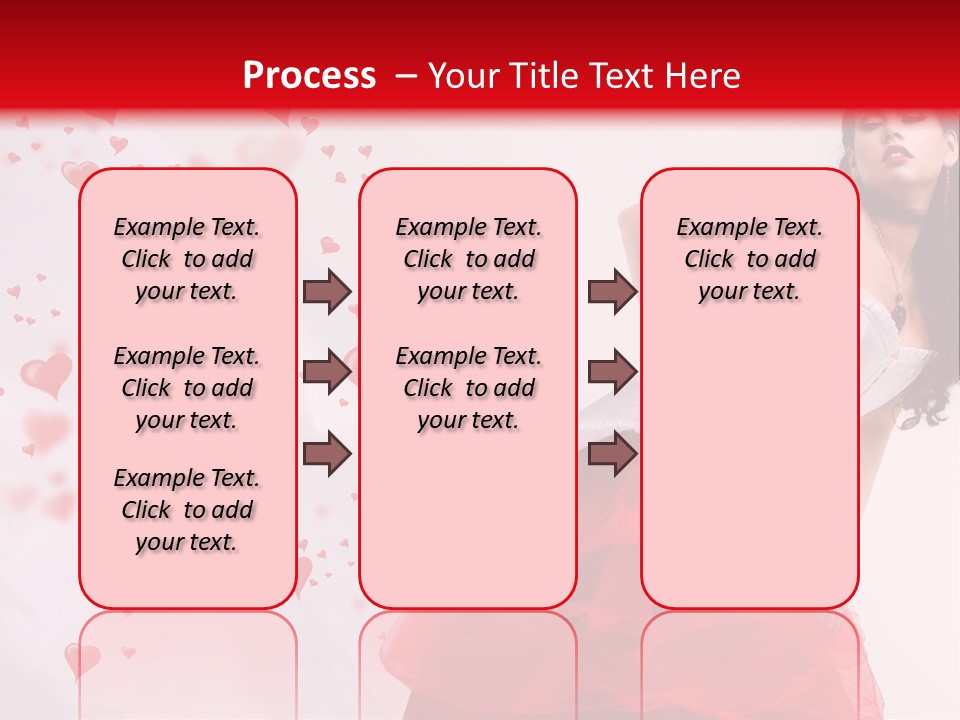 Process – Your Title Text Here

Example Text. Click to add your text.

Example Text. Click to add your text.

Example Text. Click to add your text.

Example Text. Click to add your text.

Example Text. Click to add your text.

Example Text. Click to add your text.